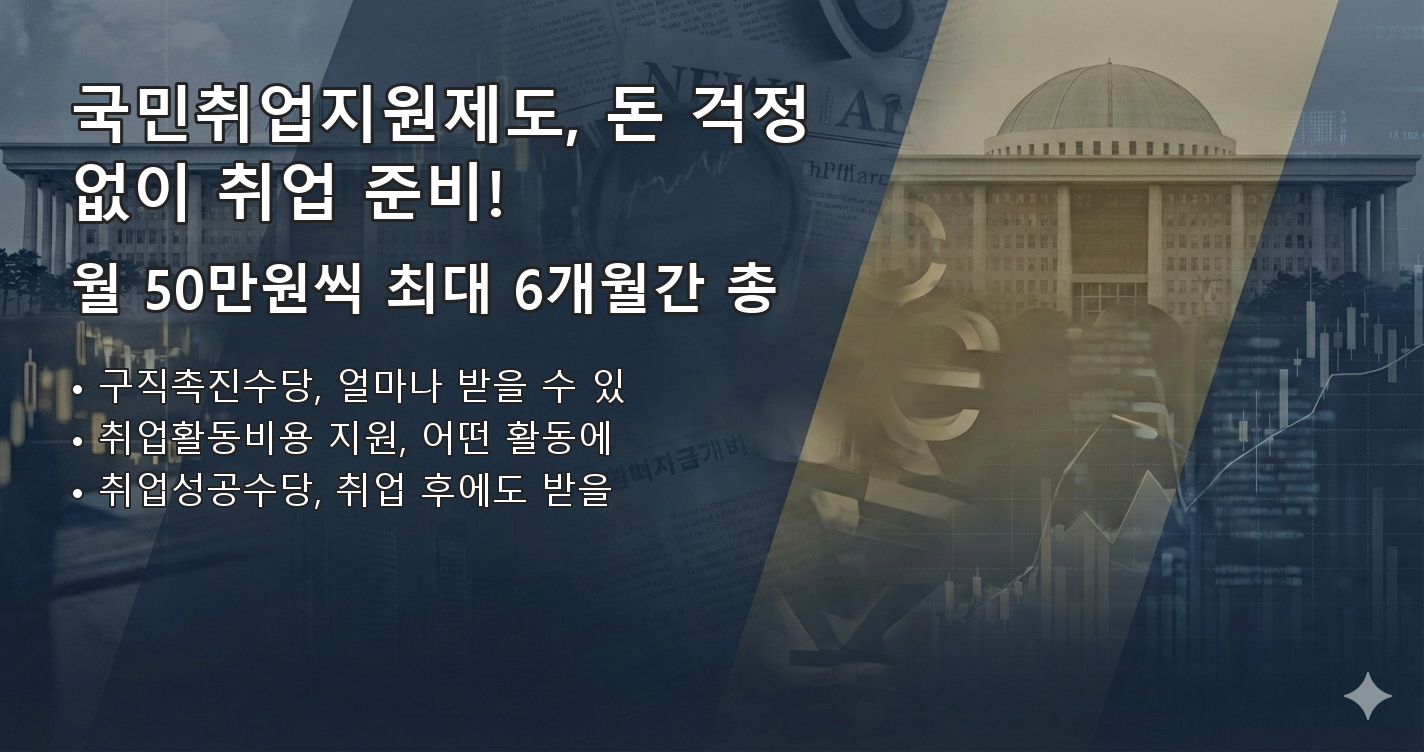 국민취업지원제도, 돈 걱정 없이 취업 준비!

월 50만원씩 최대 6개월간 총

• 구직촉진수당, 얼마나 받을 수 있
• 취업활동비용 지원, 어떤 활동에
• 취업성공수당, 취업 후에도 받을